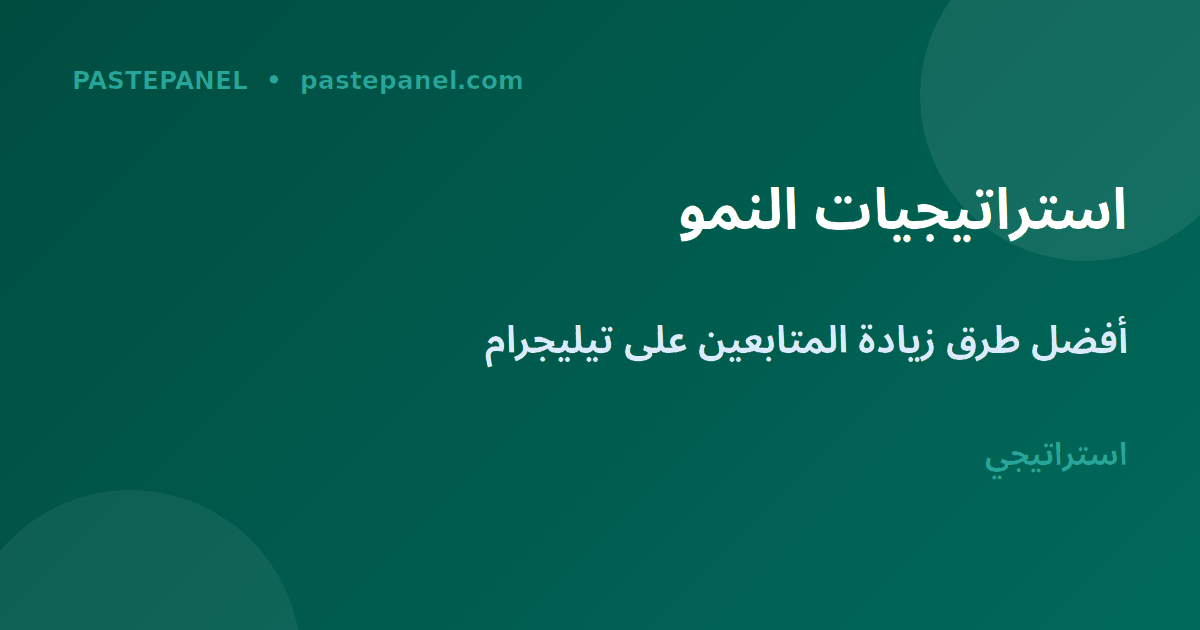 PASTEPANEL • pastepanel.com

استراتيجيات النمو

أفضل طرق زيادة المتابعين على تيليجرام

استراتيجي